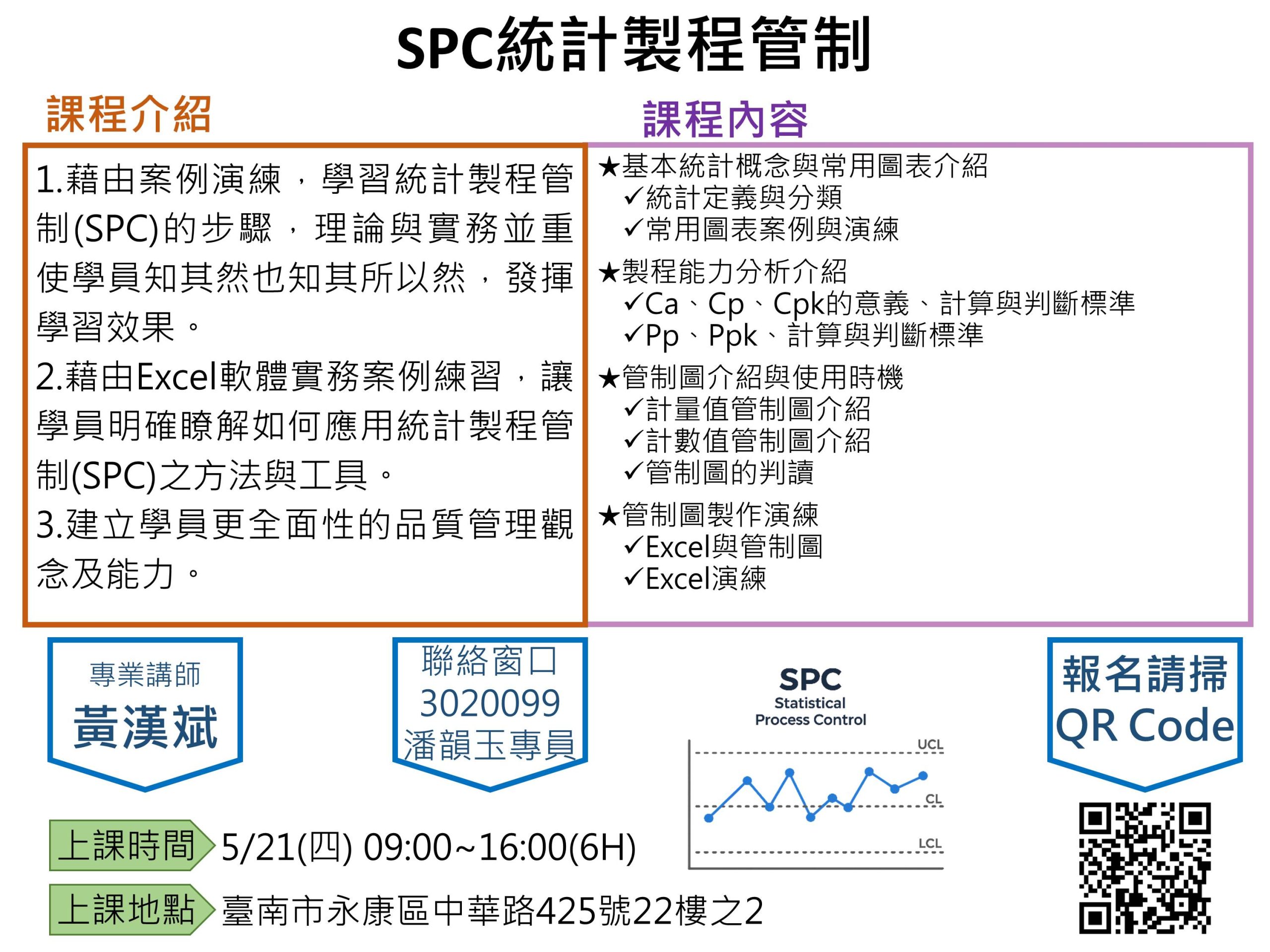 SPC統計製程管制

課程介紹

1.藉由案例演練，學習統計製程管制(SPC)的步驟，理論與實務並重使學員知其然也知其所以然，發揮學習效果。

2.藉由Excel軟體實務案例練習，讓學員明確瞭解如何應用統計製程管制(SPC)之方法與工具。

3.建立學員更全面性的品質管理觀念及能力。

課程內容

★基本統計概念與常用圖表介紹
✓統計定義與分類
✓常用圖表案例與演練

★製程能力分析介紹
✓Ca、Cp、Cpk的意義、計算與判斷標準
✓Pp、Ppk、計算與判斷標準

★管制圖介紹與使用時機
✓計量值管制圖介紹
✓計數值管制圖介紹
✓管制圖的判讀

★管制圖製作演練
✓Excel與管制圖
✓Excel演練

專業講師
黃漢斌

聯絡窗口
3020099
潘韻玉專員

SPC
Statistical
Process Control

UCL
CL
LCL

報名請掃
QR Code

上課時間 5/21(四) 09:00~16:00(6H)

上課地點 臺南市永康區中華路425號22樓之2